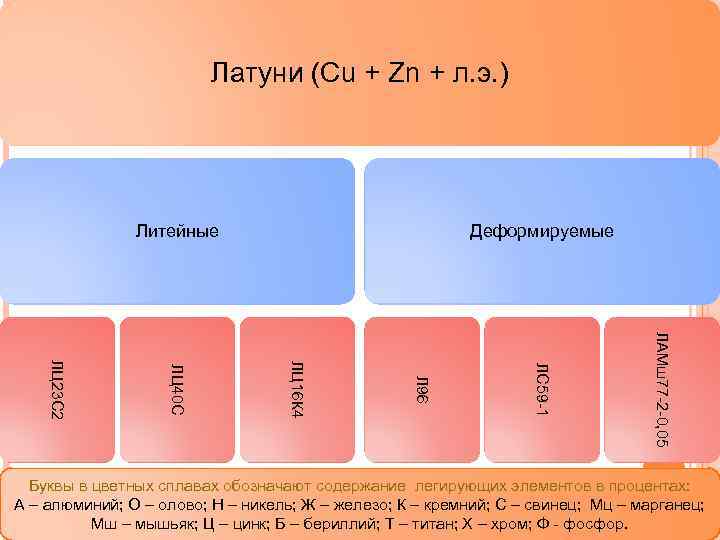 Латуни (Cu + Zn + л.э.)

Литейные

Деформируемые

ЛЦ23С2

ЛЦ40С

ЛЦ16К4

Л96

ЛС59-1

ЛАМш77-2-0,05

Буквы в цветных сплавах обозначают содержание легирующих элементов в процентах:
А – алюминий; О – олово; Н – никель; Ж – железо; К – кремний; С – свинец; Мц – марганец; Мш – мышьяк; Ц – цинк; Б – бериллий; Т – титан; Х – хром; Ф - фосфор.